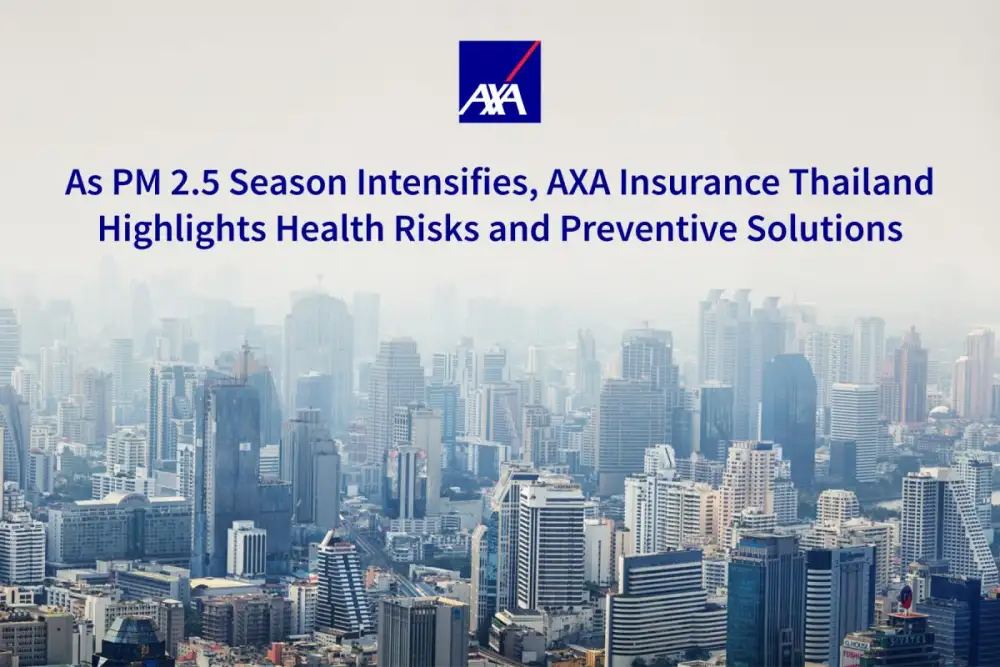 AXA

As PM 2.5 Season Intensifies, AXA Insurance Thailand Highlights Health Risks and Preventive Solutions